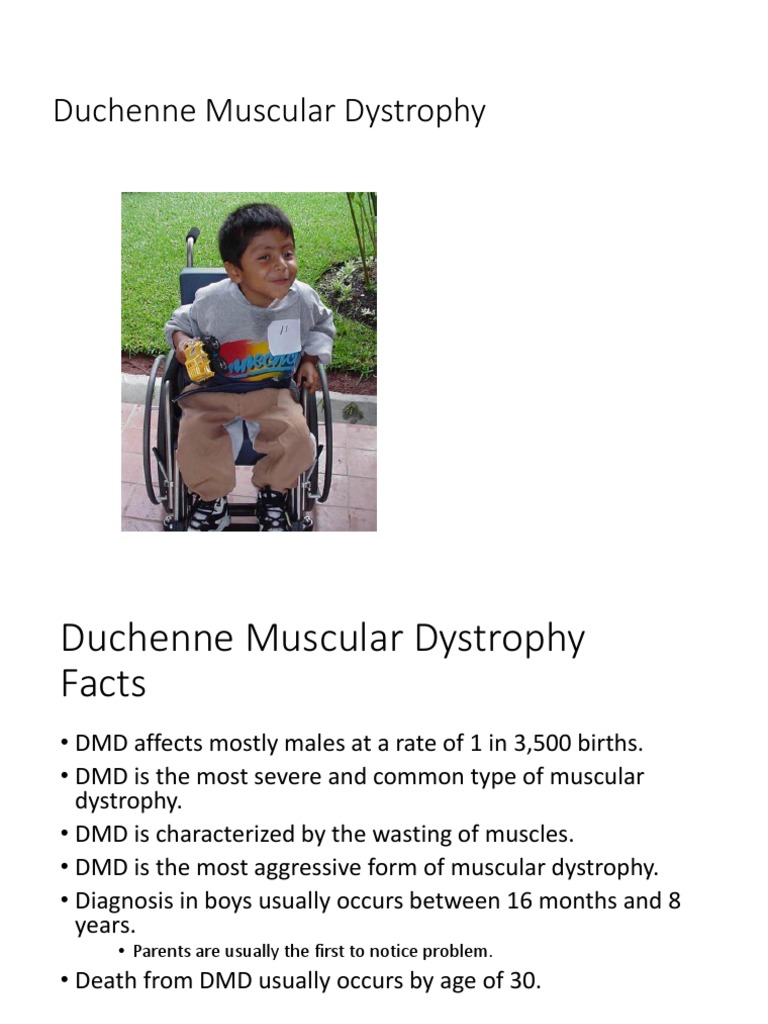 Duchenne Muscular Dystrophy

Duchenne Muscular Dystrophy Facts

• DMD affects mostly males at a rate of 1 in 3,500 births.
• DMD is the most severe and common type of muscular dystrophy.
• DMD is characterized by the wasting of muscles.
• DMD is the most aggressive form of muscular dystrophy.
• Diagnosis in boys usually occurs between 16 months and 8 years.
• Parents are usually the first to notice problem.
• Death from DMD usually occurs by age of 30.